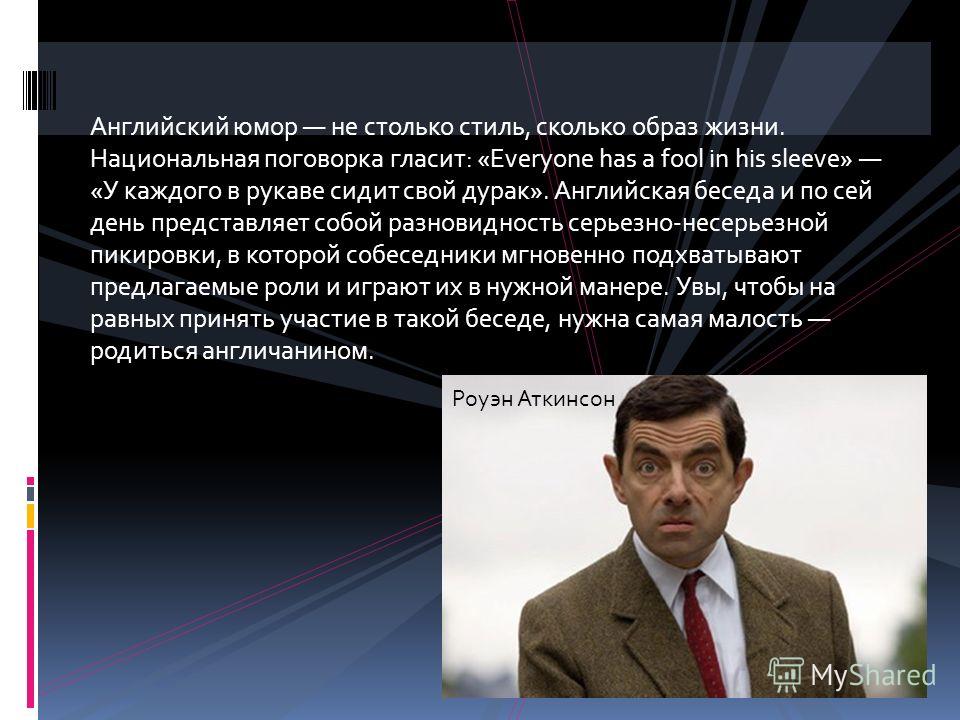 Английский юмор — не столько стиль, сколько образ жизни. Национальная поговорка гласит: «Everyone has a fool in his sleeve» — «У каждого в рукаве сидит свой дурак». Английская беседа и по сей день представляет собой разновидность серьезно-несерьезной пикировки, в которой собеседники мгновенно подхватывают предлагаемые роли и играют их в нужной манере. Увы, чтобы на равных принять участие в такой беседе, нужна самая малость — родиться англичанином.

Роуэн Аткинсон

MyShared